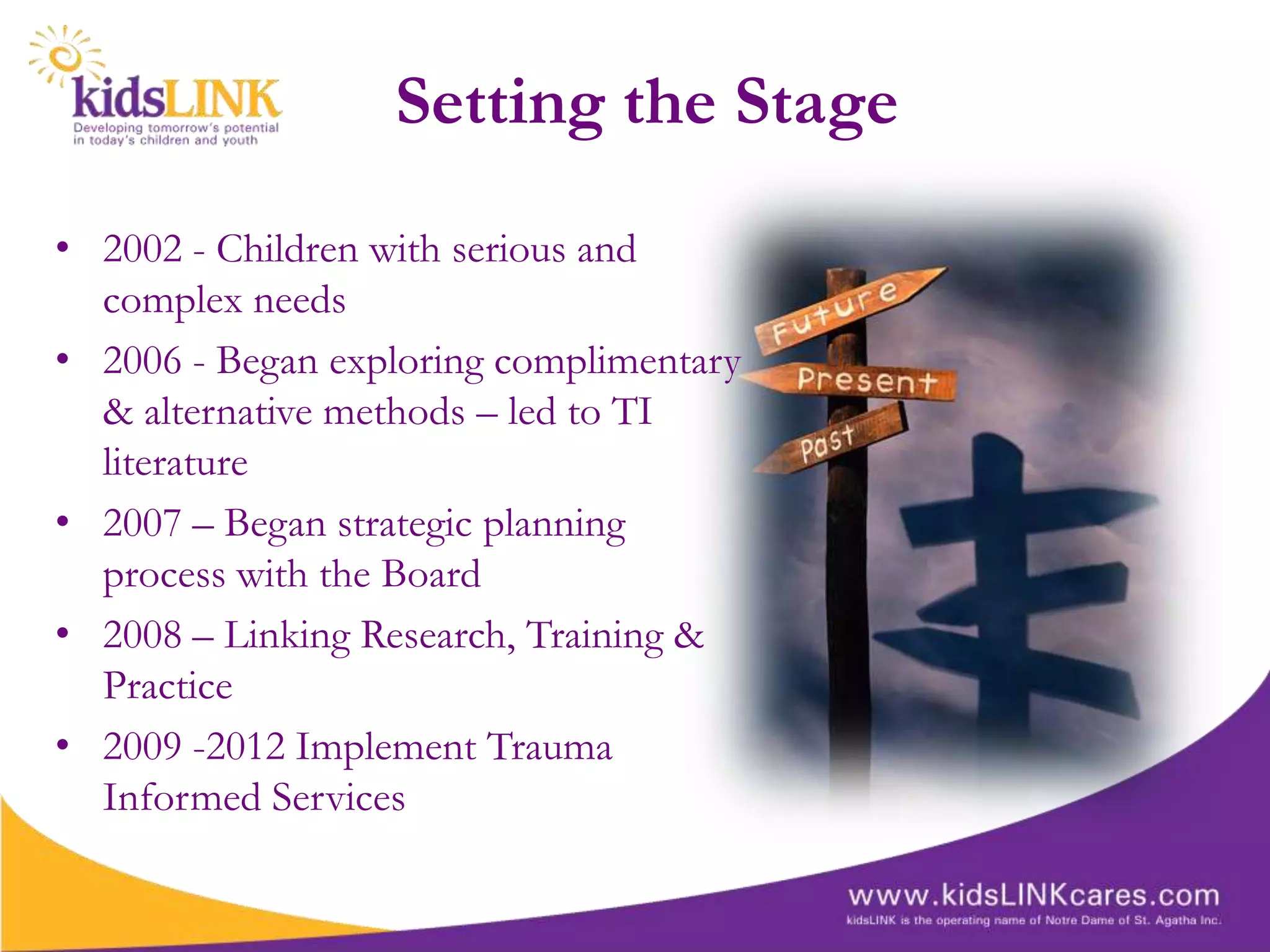 kidsLINK
Developing tomorrow's potential in today's children and youth

Setting the Stage

• 2002 - Children with serious and complex needs
• 2006 - Began exploring complimentary & alternative methods – led to TI literature
• 2007 – Began strategic planning process with the Board
• 2008 – Linking Research, Training & Practice
• 2009 -2012 Implement Trauma Informed Services

Future
Present
Past

www.kidsLINKcares.com
kidsLINK is the operating name of Notre Dame of St. Agatha Inc.